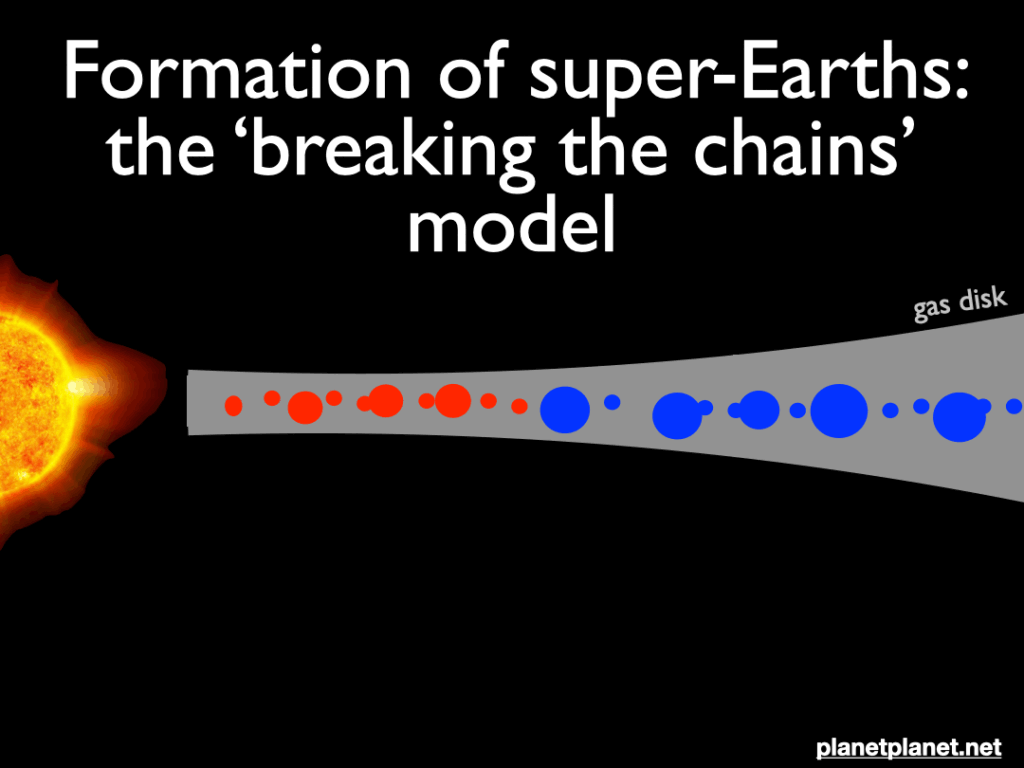 Formation of super-Earths: the 'breaking the chains' model

gas disk

planetplanet.net